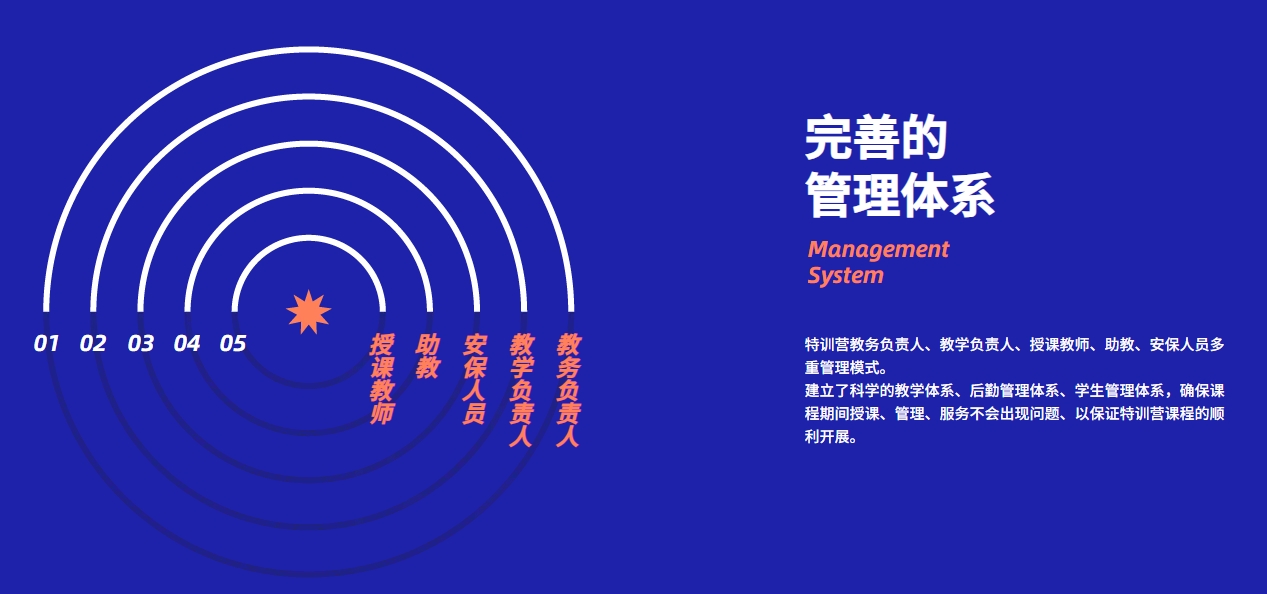 01 02 03 04 05

授课教师

助教

安保人员

教学负责人

教务负责人

完善的
管理体系

Management
System

特训营教务负责人、教学负责人、授课教师、助教、安保人员多重管理模式。
建立了科学的教学体系、后勤管理体系、学生管理体系，确保课程期间授课、管理、服务不会出现问题、以保证特训营课程的顺利开展。